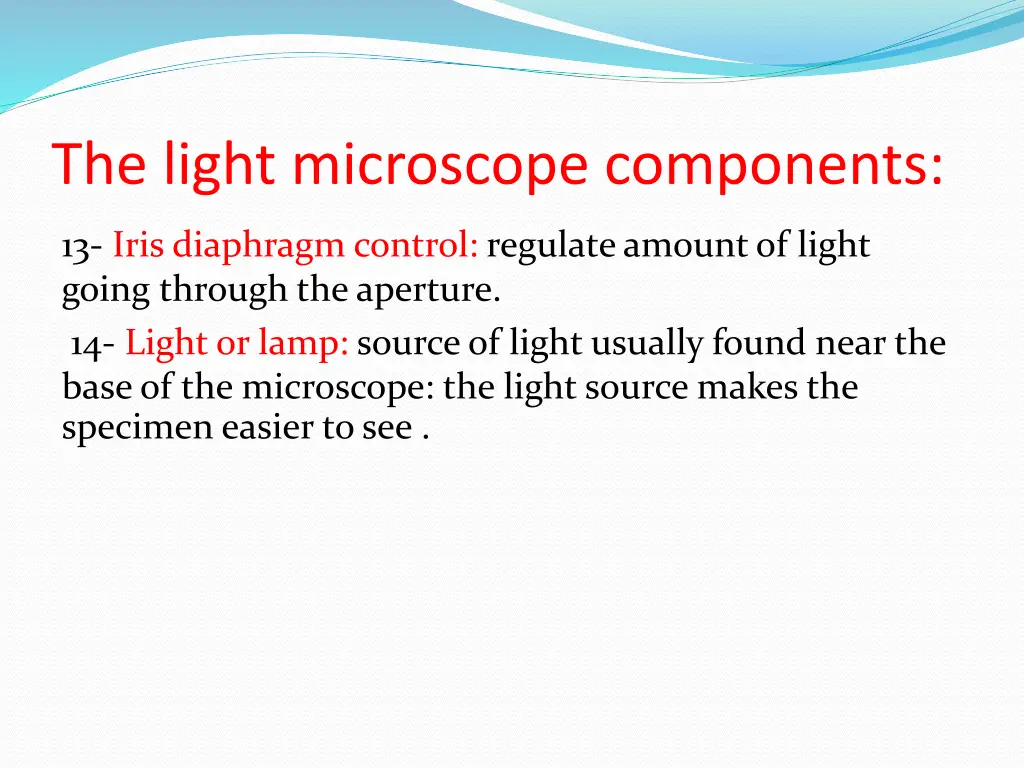 The light microscope components:

13- Iris diaphragm control: regulate amount of light going through the aperture.

14- Light or lamp: source of light usually found near the base of the microscope: the light source makes the specimen easier to see .